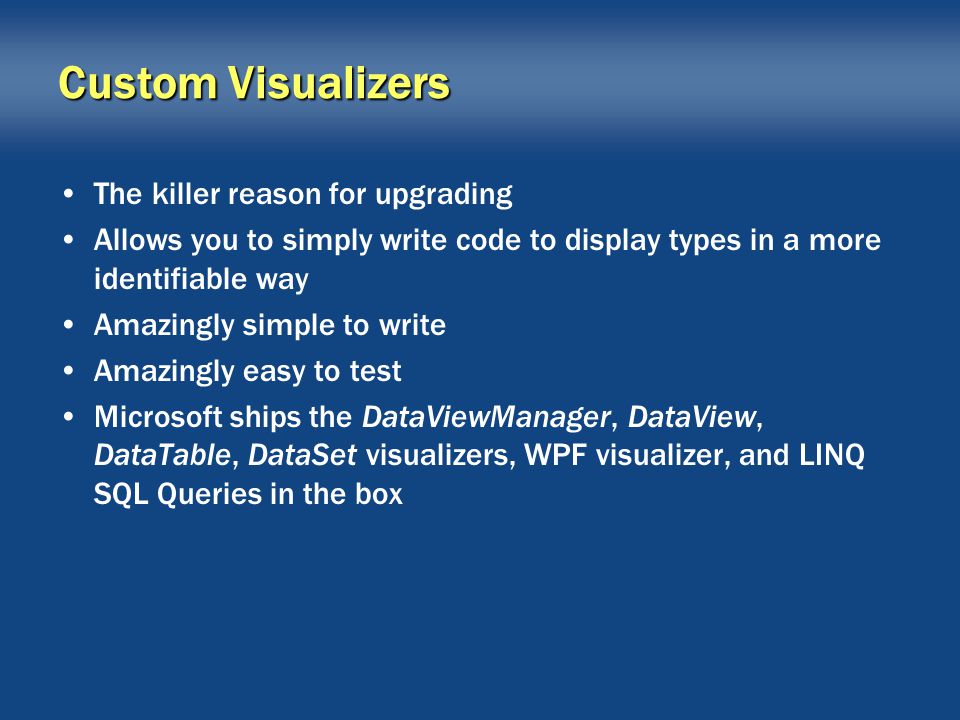 Custom Visualizers

• The killer reason for upgrading
• Allows you to simply write code to display types in a more identifiable way
• Amazingly simple to write
• Amazingly easy to test
• Microsoft ships the DataViewManager, DataView, DataTable, DataSet visualizers, WPF visualizer, and LINQ SQL Queries in the box